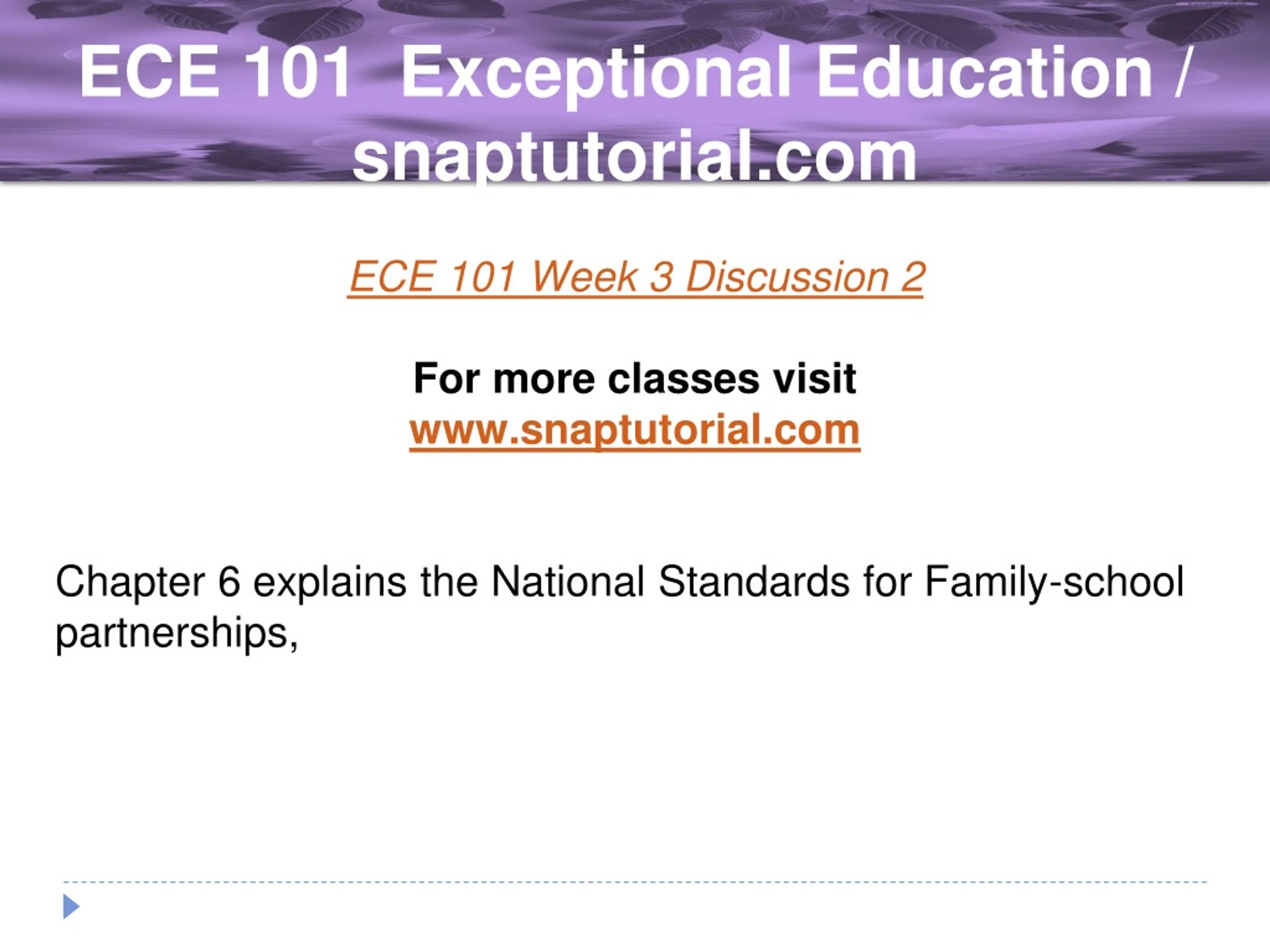 ECE 101 Exceptional Education / snaptutorial.com

ECE 101 Week 3 Discussion 2

For more classes visit
www.snaptutorial.com

Chapter 6 explains the National Standards for Family-school partnerships,